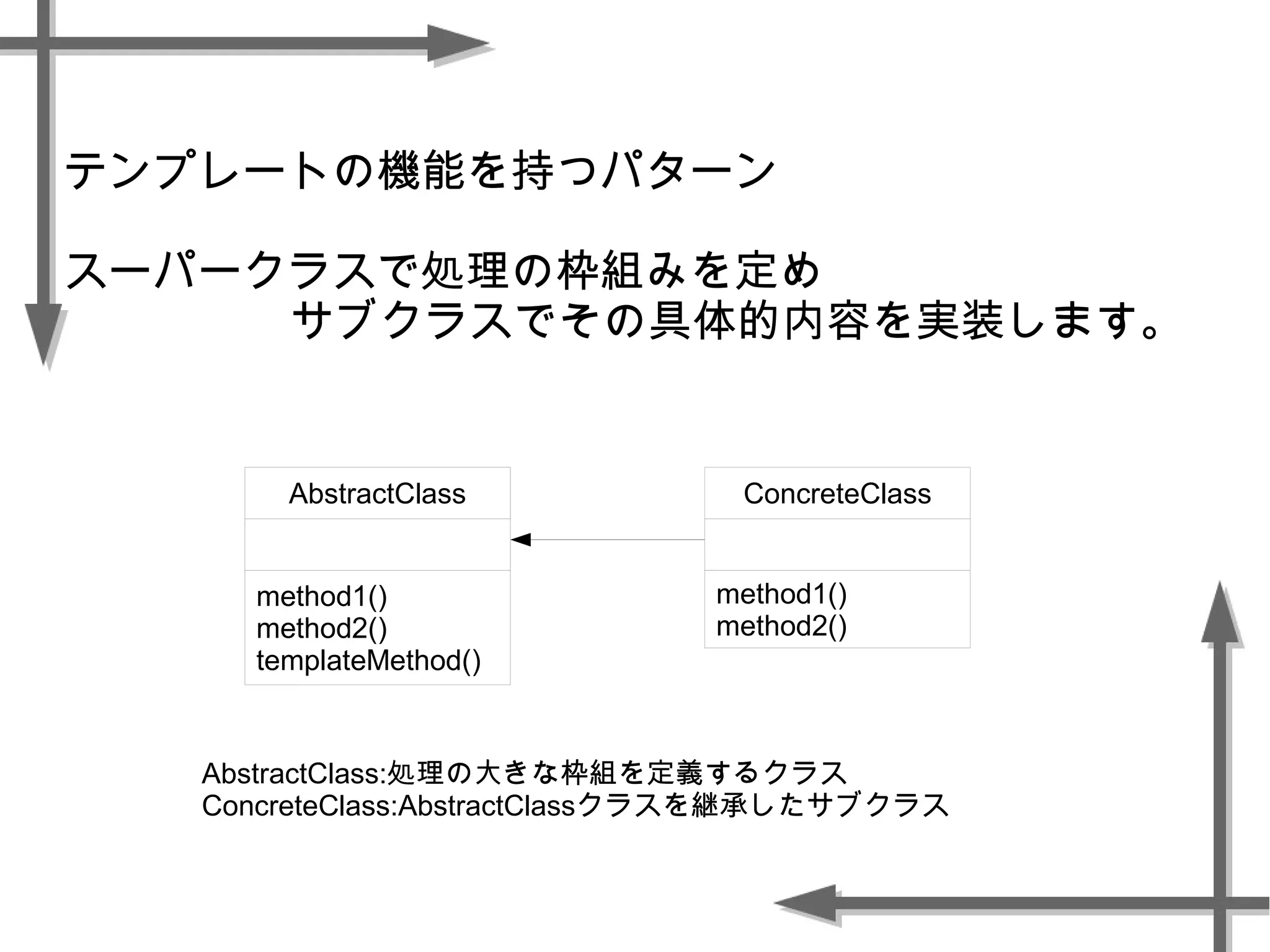 テンプレートの機能を持つパターン

スーパークラスで処理の枠組みを定め
サブクラスでその具体的内容を実装します。

AbstractClass

method1()
method2()
templateMethod()

ConcreteClass

method1()
method2()

AbstractClass:処理の大きな枠組を定義するクラス
ConcreteClass:AbstractClassクラスを継承したサブクラス